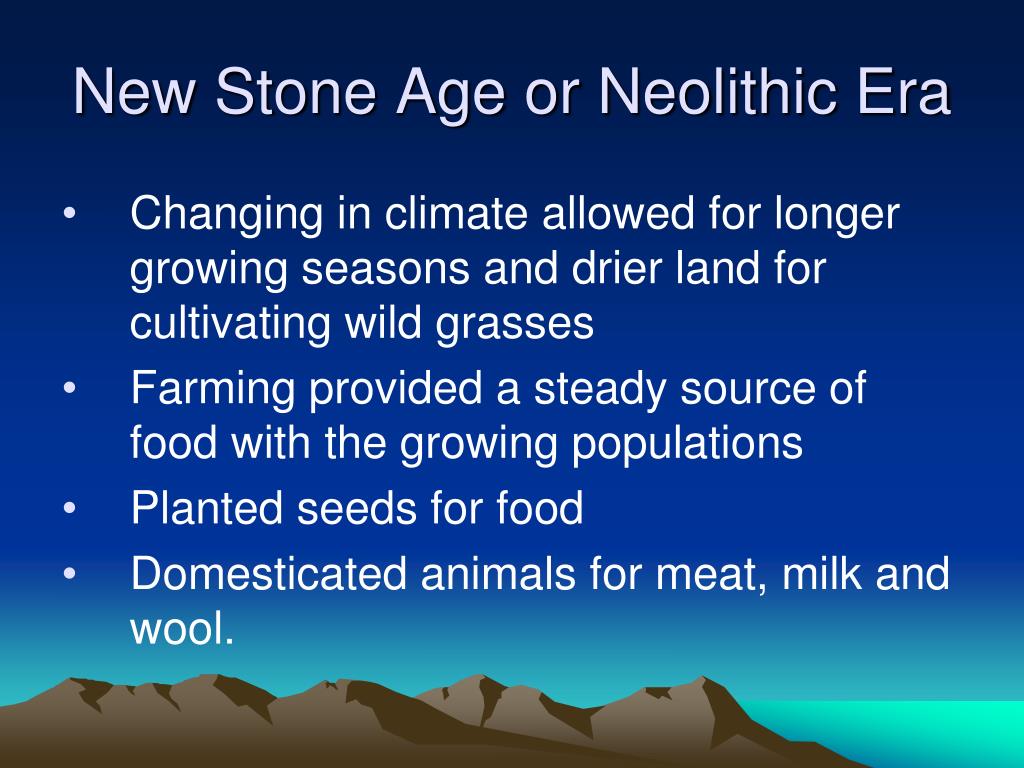 New Stone Age or Neolithic Era

• Changing in climate allowed for longer growing seasons and drier land for cultivating wild grasses
• Farming provided a steady source of food with the growing populations
• Planted seeds for food
• Domesticated animals for meat, milk and wool.